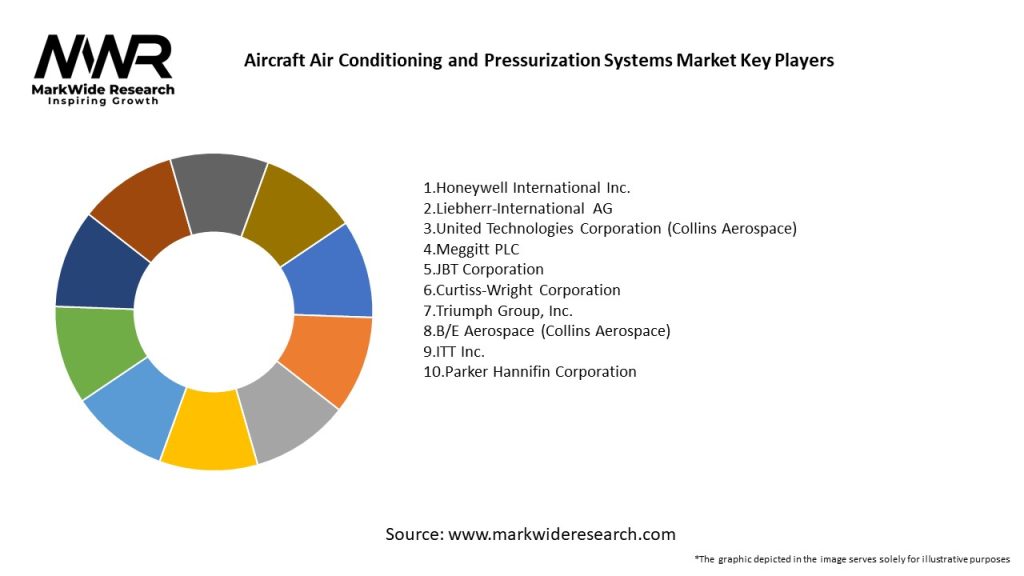 MWR
MarkWide Research
Inspiring Growth

Aircraft Air Conditioning and Pressurization Systems Market Key Players

1.Honeywell International Inc.
2.Liebherr-International AG
3.United Technologies Corporation (Collins Aerospace)
4.Meggitt PLC
5.JBT Corporation
6.Curtiss-Wright Corporation
7.Triumph Group, Inc.
8.B/E Aerospace (Collins Aerospace)
9.ITT Inc.
10.Parker Hannifin Corporation

Source: www.markwideresearch.com

*The graphic depicted in the image serves solely for illustrative purposes